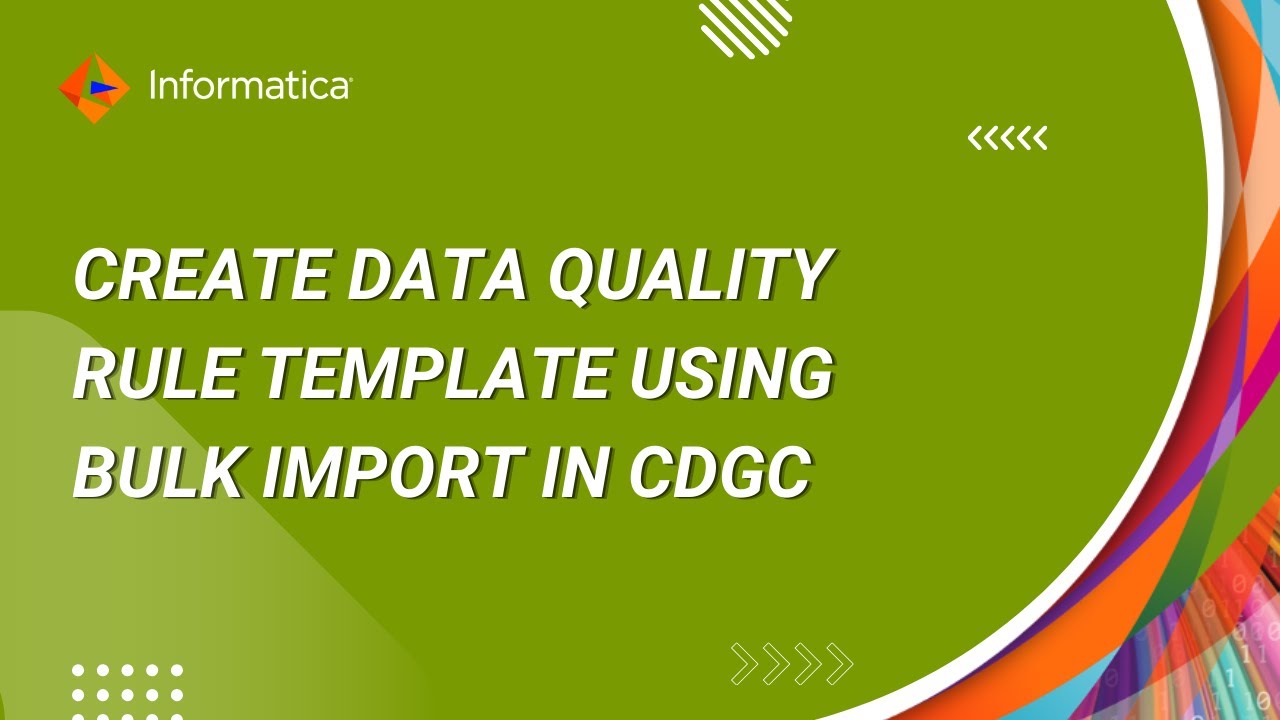 Informatica

CREATE DATA QUALITY RULE TEMPLATE USING BULK IMPORT IN CDGC